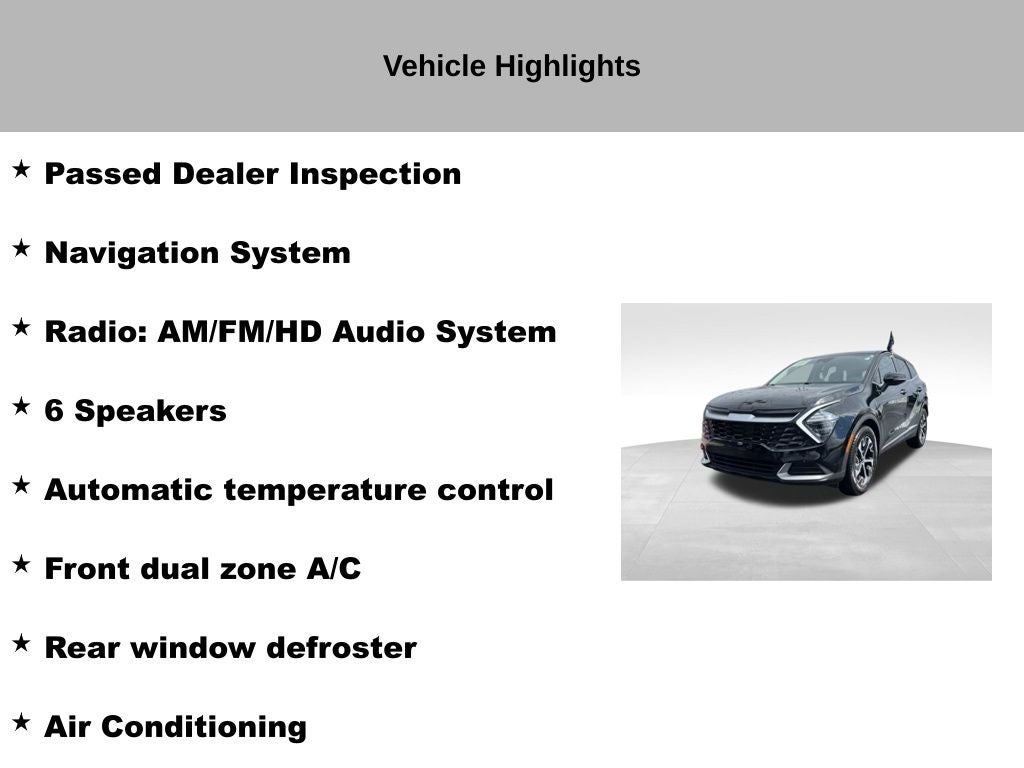 Vehicle Highlights

★ Passed Dealer Inspection

★ Navigation System

★ Radio: AM/FM/HD Audio System

★ 6 Speakers

★ Automatic temperature control

★ Front dual zone A/C

★ Rear window defroster

★ Air Conditioning